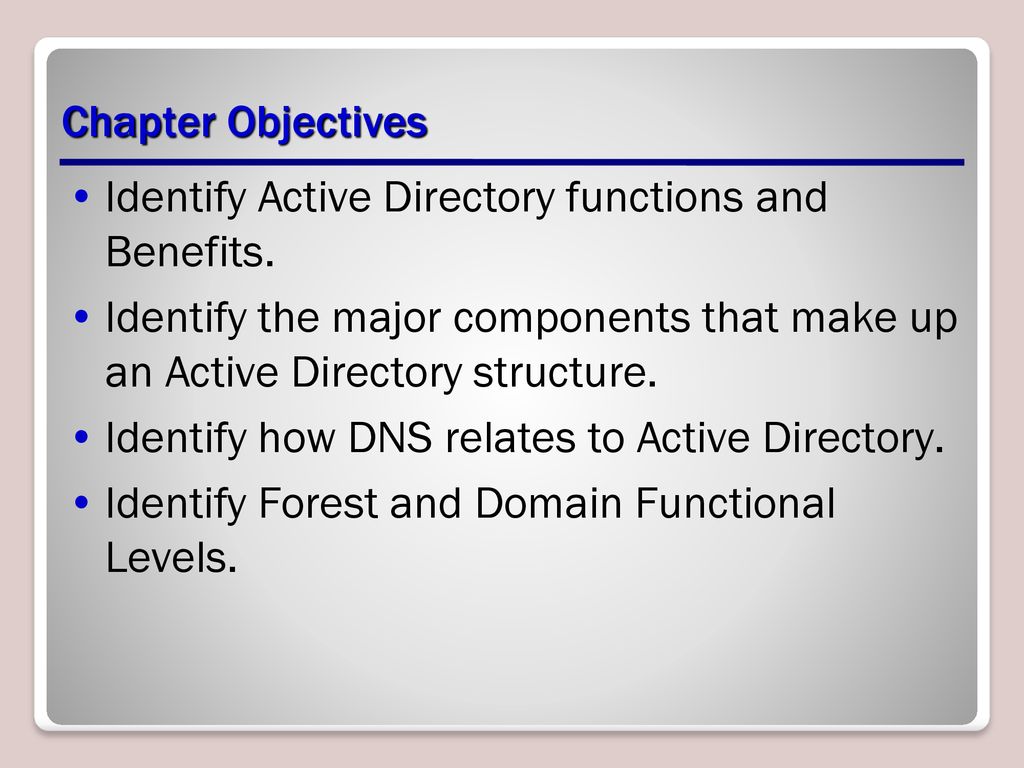 Chapter Objectives

• Identify Active Directory functions and Benefits.

• Identify the major components that make up an Active Directory structure.

• Identify how DNS relates to Active Directory.

• Identify Forest and Domain Functional Levels.